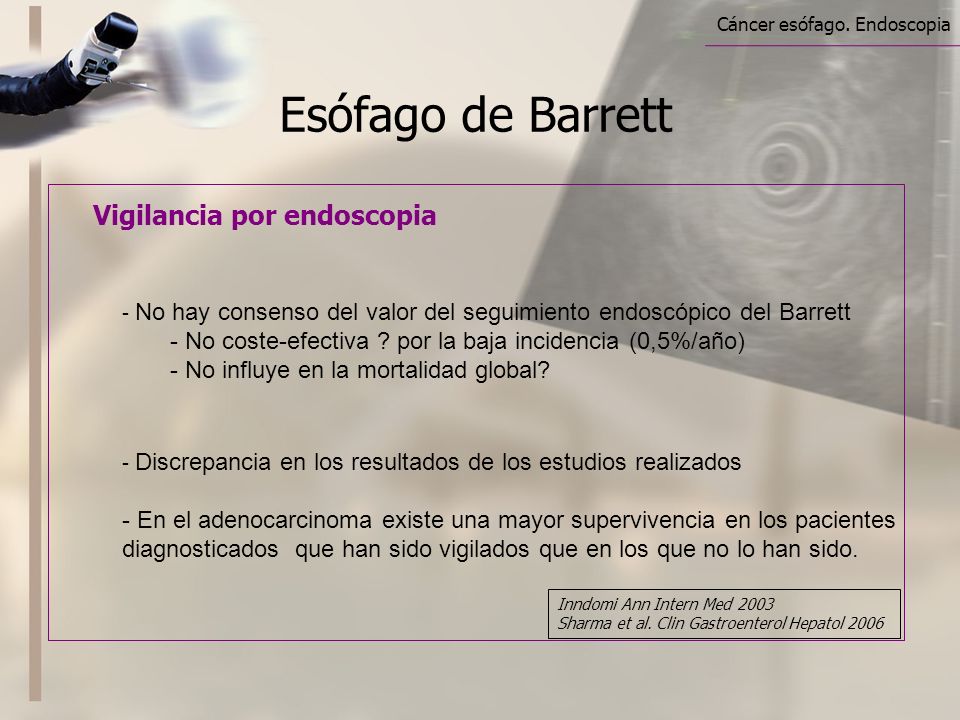 Cáncer esófago. Endoscopia

Esófago de Barrett

Vigilancia por endoscopia

- No hay consenso del valor del seguimiento endoscópico del Barrett
- No coste-efectiva ? por la baja incidencia (0,5%/año)
- No influye en la mortalidad global?

- Discrepancia en los resultados de los estudios realizados

- En el adenocarcinoma existe una mayor supervivencia en los pacientes diagnosticados que han sido vigilados que en los que no lo han sido.

Inndomi Ann Intern Med 2003
Sharma et al. Clin Gastroenterol Hepatol 2006